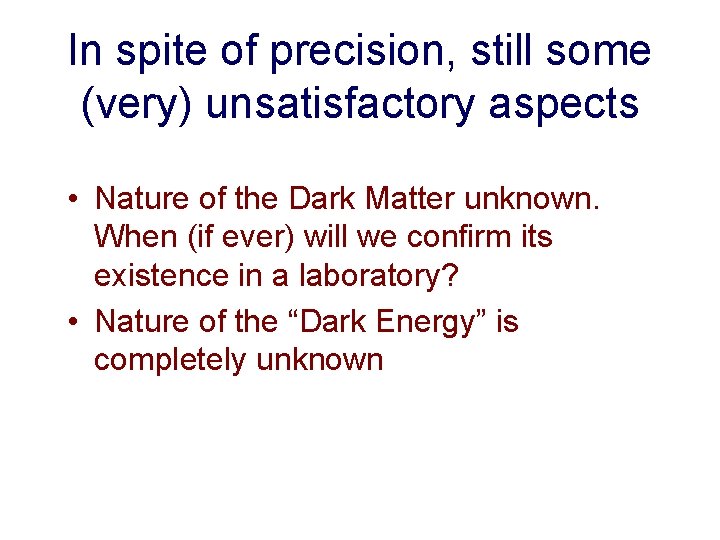 In spite of precision, still some (very) unsatisfactory aspects

• Nature of the Dark Matter unknown. When (if ever) will we confirm its existence in a laboratory?
• Nature of the “Dark Energy” is completely unknown